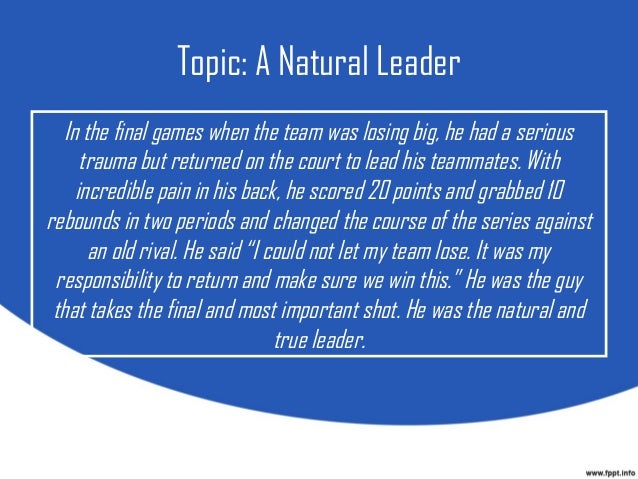 Topic: A Natural Leader

In the final games when the team was losing big, he had a serious trauma but returned on the court to lead his teammates. With incredible pain in his back, he scored 20 points and grabbed 10 rebounds in two periods and changed the course of the series against an old rival. He said "I could not let my team lose. It was my responsibility to return and make sure we win this." He was the guy that takes the final and most important shot. He was the natural and true leader.

www.fppt.info